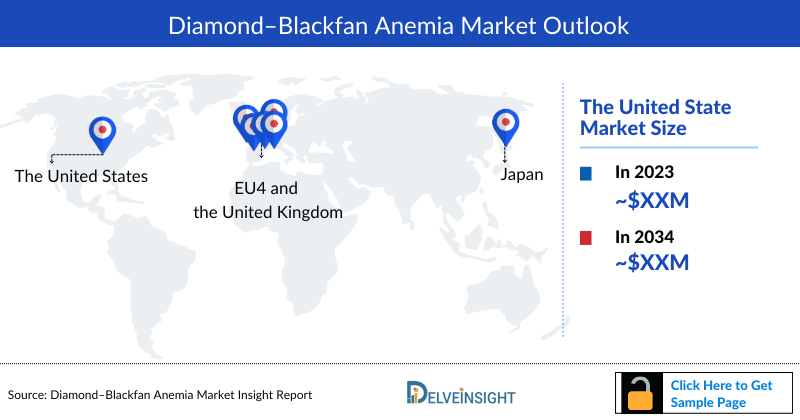 Diamond–Blackfan Anemia Market Outlook

The United States

EU4 and the United Kingdom

Japan

The United State Market Size

In 2023
~$XXM

In 2034
~$XXM

Source: Diamond–Blackfan Anemia Market Insight Report

DELVEINSIGHT

Click Here to Get Sample Page